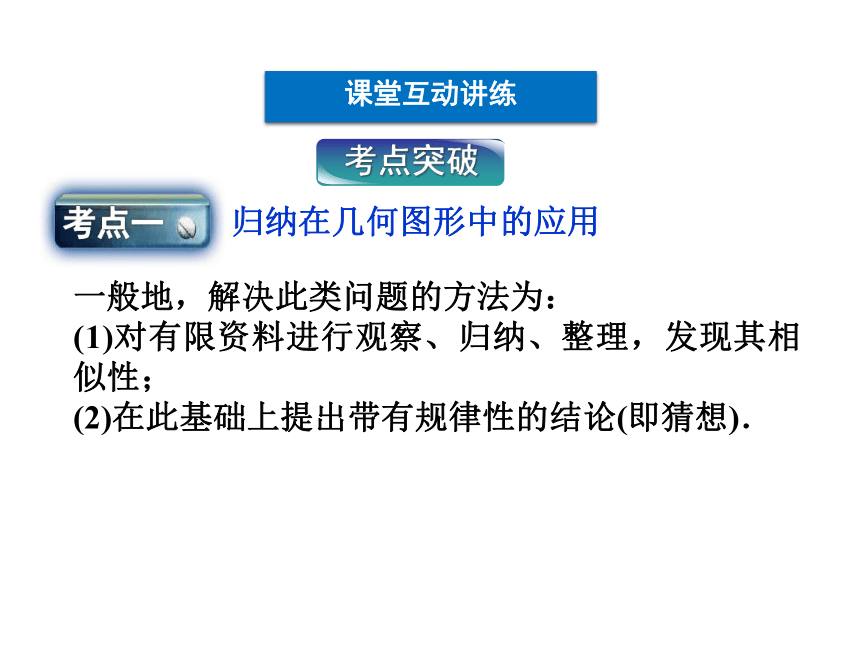 课堂互动讲练

考点突破

考点一 归纳在几何图形中的应用

一般地，解决此类问题的方法为：
(1)对有限资料进行观察、归纳、整理，发现其相似性；
(2)在此基础上提出带有规律性的结论(即猜想).